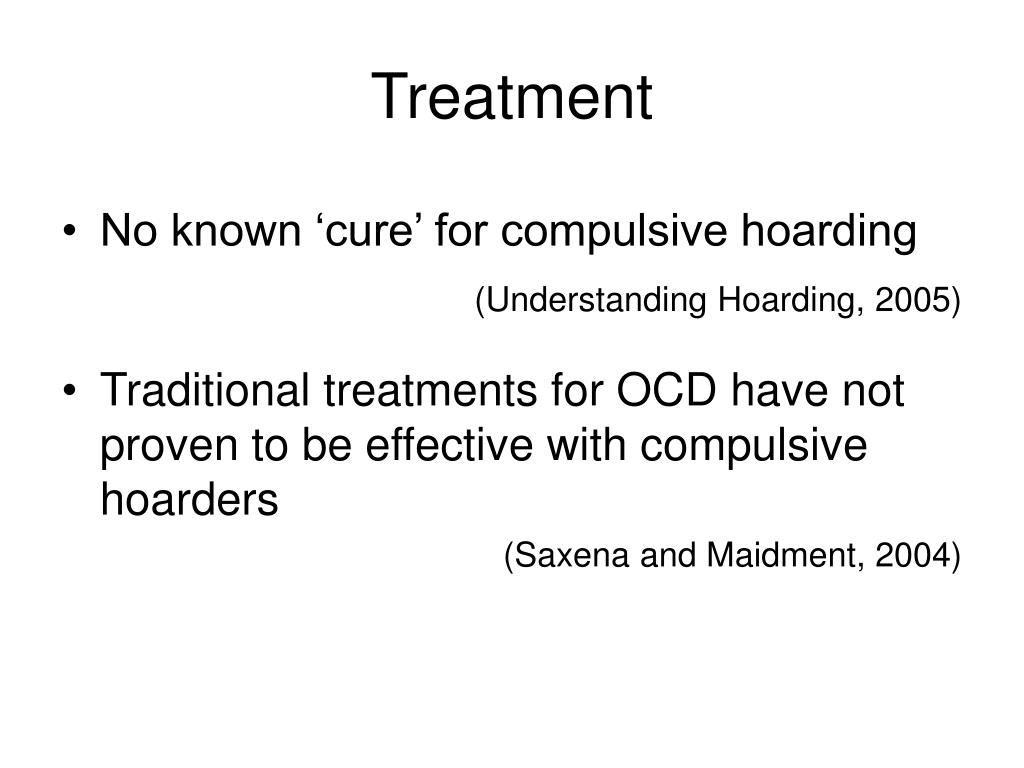 Treatment

• No known ‘cure’ for compulsive hoarding

(Understanding Hoarding, 2005)

• Traditional treatments for OCD have not proven to be effective with compulsive hoarders

(Saxena and Maidment, 2004)